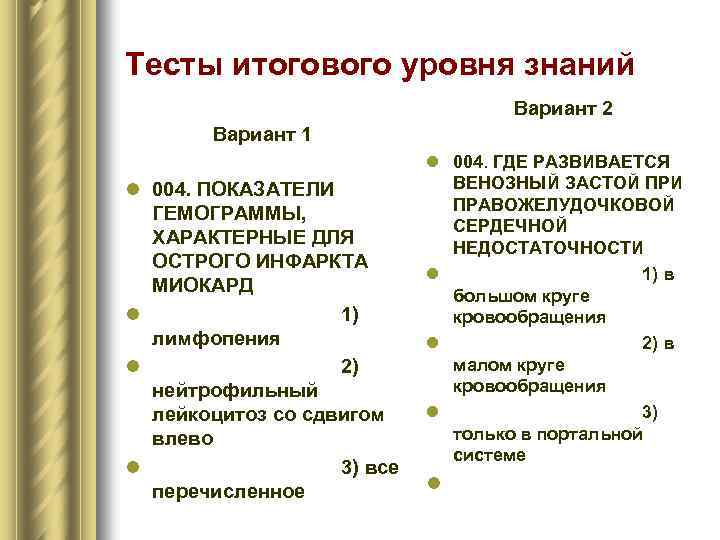 Тесты итогового уровня знаний

Вариант 1

004. ПОКАЗАТЕЛИ ГЕМОГРАММЫ, ХАРАКТЕРНЫЕ ДЛЯ ОСТРОГО ИНФАРКТА МИОКАРД

1) лимфопения

2) нейтрофильный лейкоцитоз со сдвигом влево

3) все перечисленное

Вариант 2

004. ГДЕ РАЗВИВАЕТСЯ ВЕНОЗНЫЙ ЗАСТОЙ ПРИ ПРАВОЖЕЛУДОЧКОВОЙ СЕРДЕЧНОЙ НЕДОСТАТОЧНОСТИ

1) в большом круге кровообращения

2) в малом круге кровообращения

3) только в портальной системе